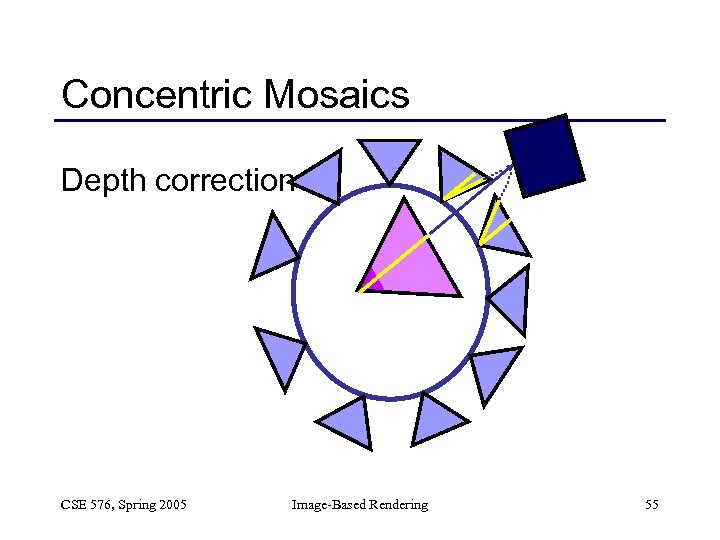 Concentric Mosaics

Depth correction

CSE 576, Spring 2005

Image-Based Rendering

55